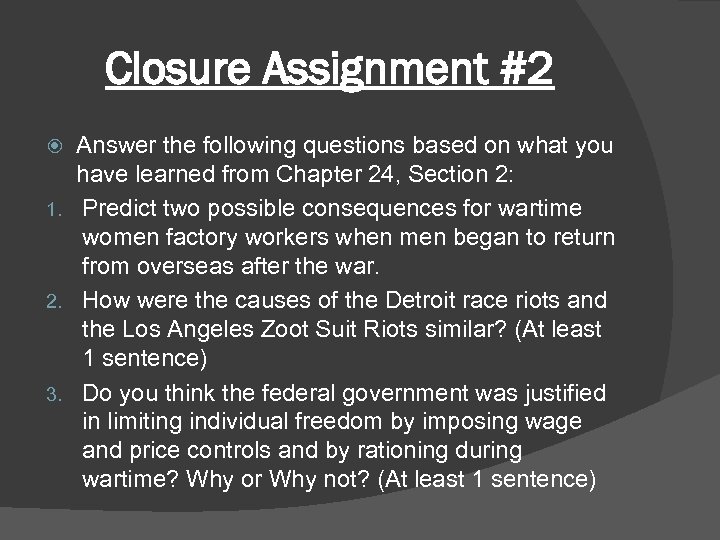 Closure Assignment #2

Answer the following questions based on what you have learned from Chapter 24, Section 2:

1. Predict two possible consequences for wartime women factory workers when men began to return from overseas after the war.
2. How were the causes of the Detroit race riots and the Los Angeles Zoot Suit Riots similar? (At least 1 sentence)
3. Do you think the federal government was justified in limiting individual freedom by imposing wage and price controls and by rationing during wartime? Why or Why not? (At least 1 sentence)